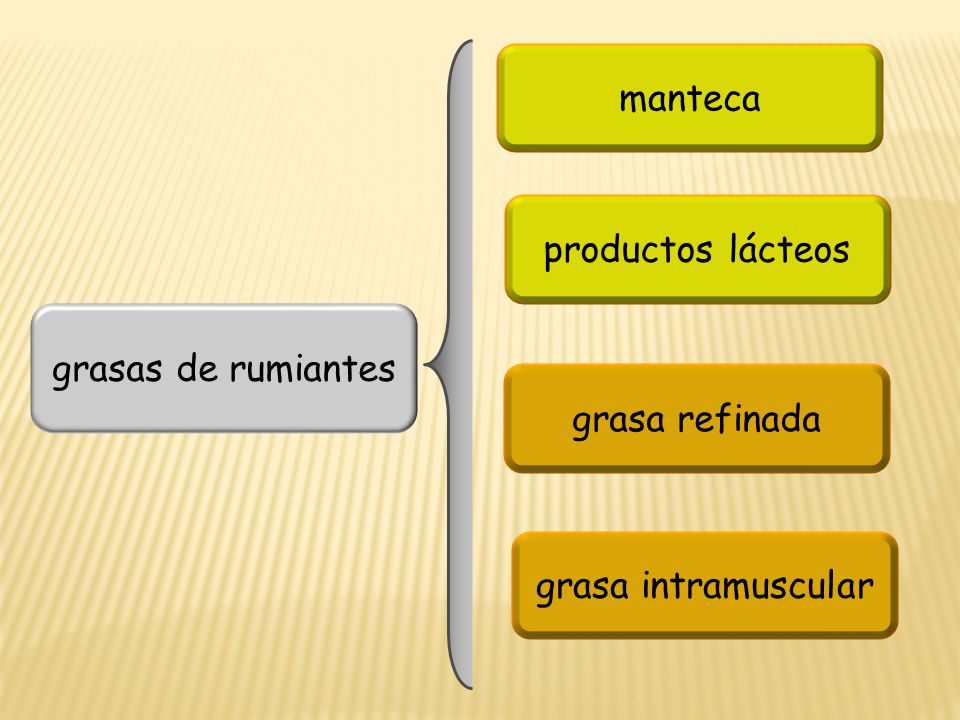 grasas de rumiantes

manteca

productos lácteos

grasa refinada

grasa intramuscular